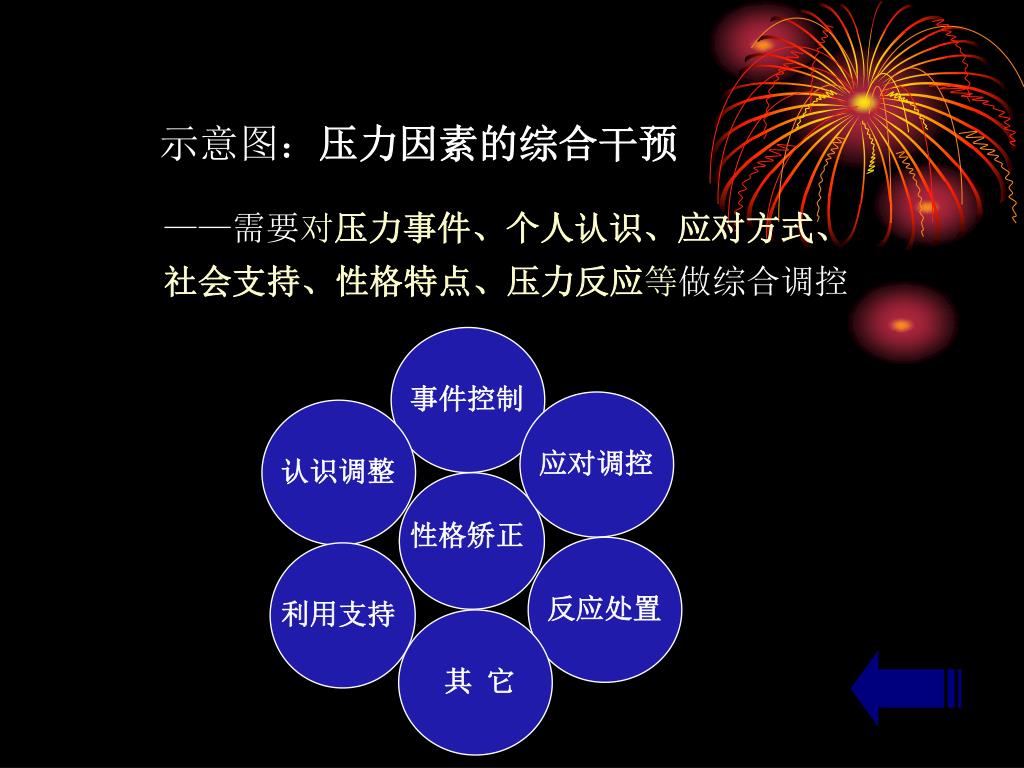 示意图：压力因素的综合干预

——需要对压力事件、个人认识、应对方式、社会支持、性格特点、压力反应等做综合调控

事件控制

认识调整

应对调控

性格矫正

利用支持

反应处置

其 它